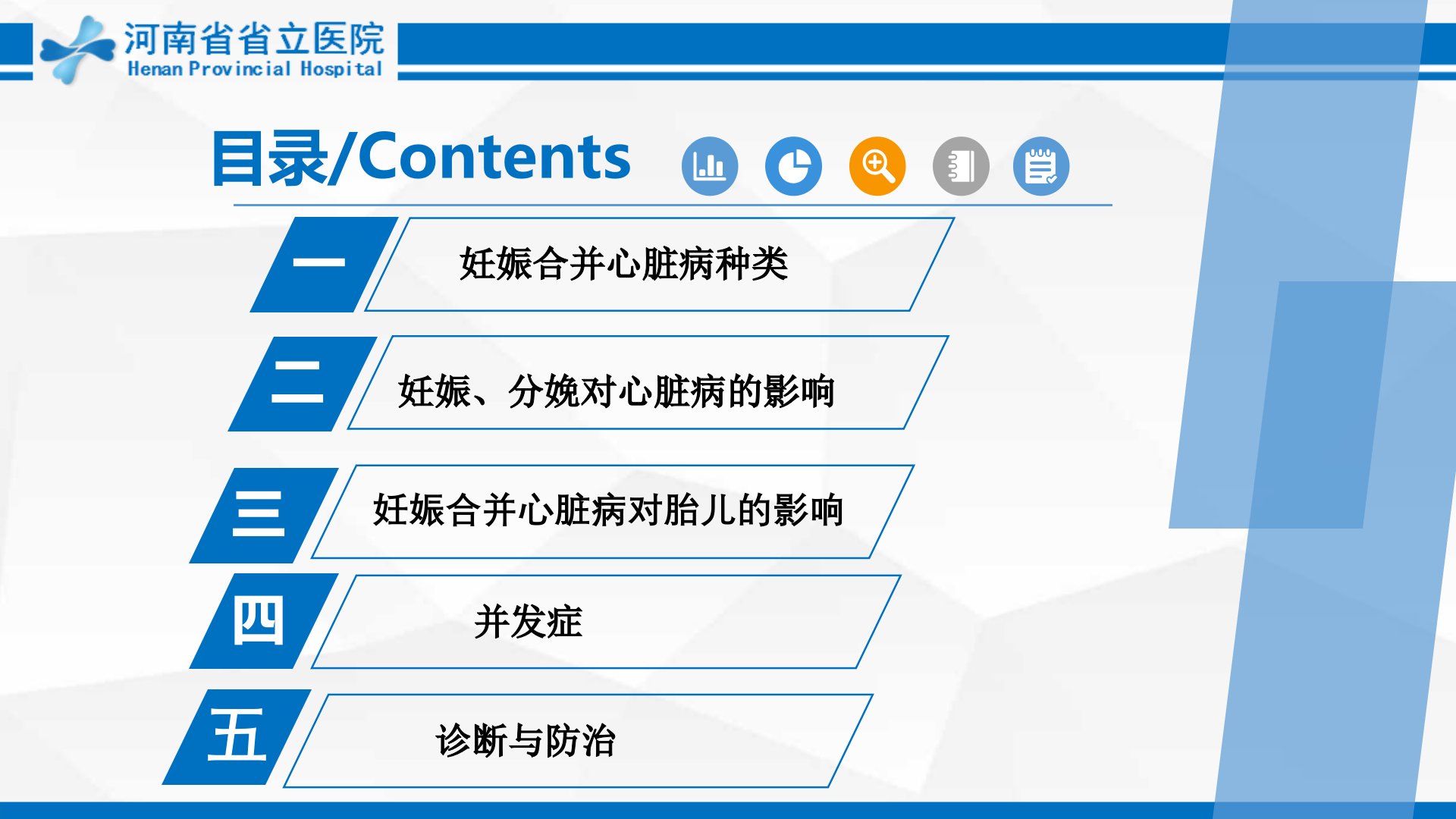 河南省省立医院
Henan Provincial Hospital

目录/Contents

一 妊娠合并心脏病种类

二 妊娠、分娩对心脏病的影响

三 妊娠合并心脏病对胎儿的影响

四 并发症

五 诊断与防治